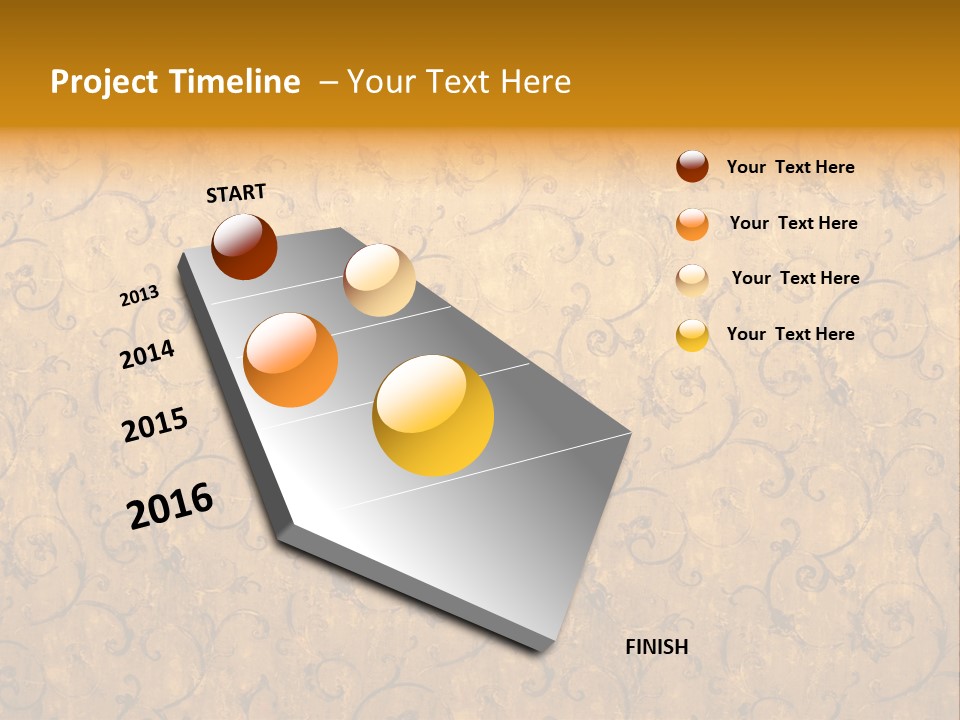 Project Timeline – Your Text Here

START

2013

2014

2015

2016

FINISH

Your Text Here

Your Text Here

Your Text Here

Your Text Here